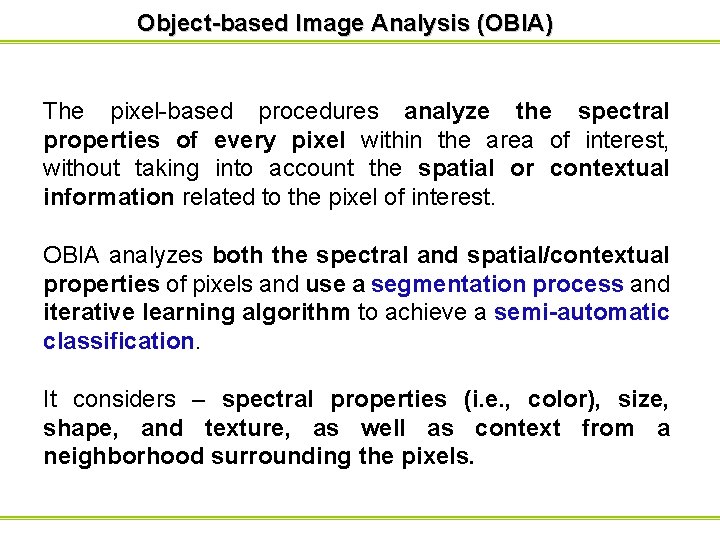 Object-based Image Analysis (OBIA)

The pixel-based procedures analyze the spectral properties of every pixel within the area of interest, without taking into account the spatial or contextual information related to the pixel of interest.

OBIA analyzes both the spectral and spatial/contextual properties of pixels and use a segmentation process and iterative learning algorithm to achieve a semi-automatic classification.

It considers – spectral properties (i.e., color), size, shape, and texture, as well as context from a neighborhood surrounding the pixels.